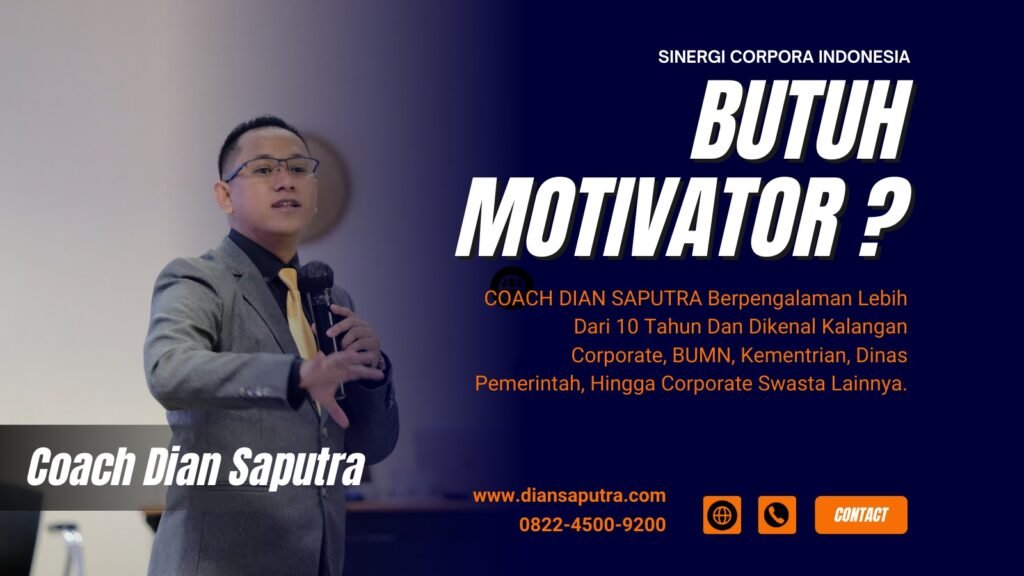 SINERGI CORPORA INDONESIA

BUTUH MOTIVATOR ?

COACH DIAN SAPUTRA Berpengalaman Lebih Dari 10 Tahun Dan Dikenal Kalangan Corporate, BUMN, Kementrian, Dinas Pemerintah, Hingga Corporate Swasta Lainnya.

Coach Dian Saputra

www.diansaputra.com
0822-4500-9200

CONTACT